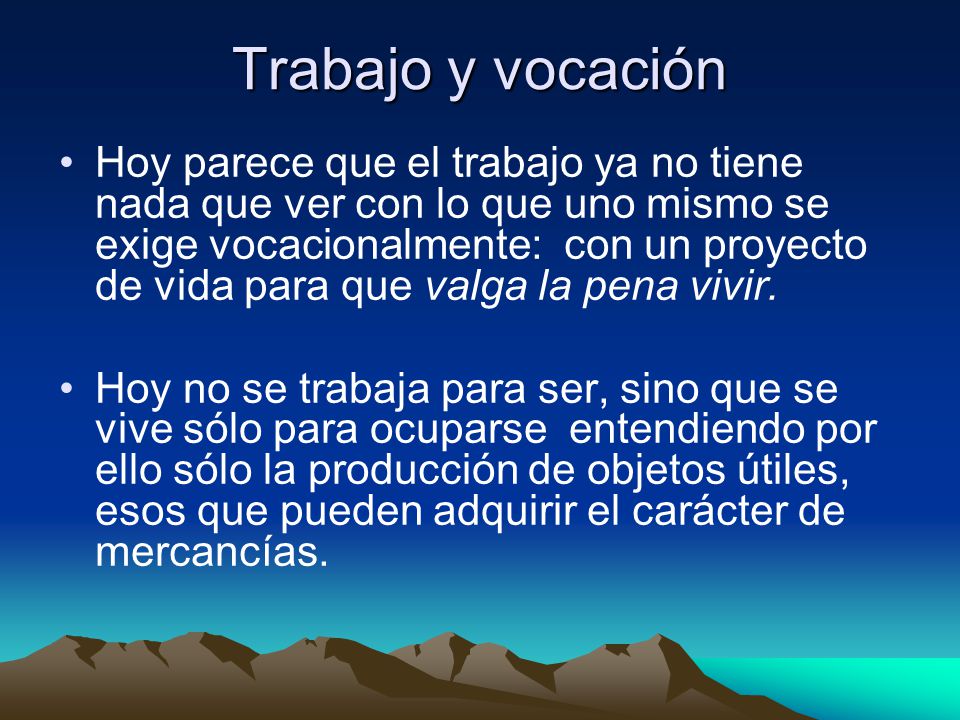 Trabajo y vocación

• Hoy parece que el trabajo ya no tiene nada que ver con lo que uno mismo se exige vocacionalmente: con un proyecto de vida para que valga la pena vivir.

• Hoy no se trabaja para ser, sino que se vive sólo para ocuparse entendiendo por ello sólo la producción de objetos útiles, esos que pueden adquirir el carácter de mercancías.